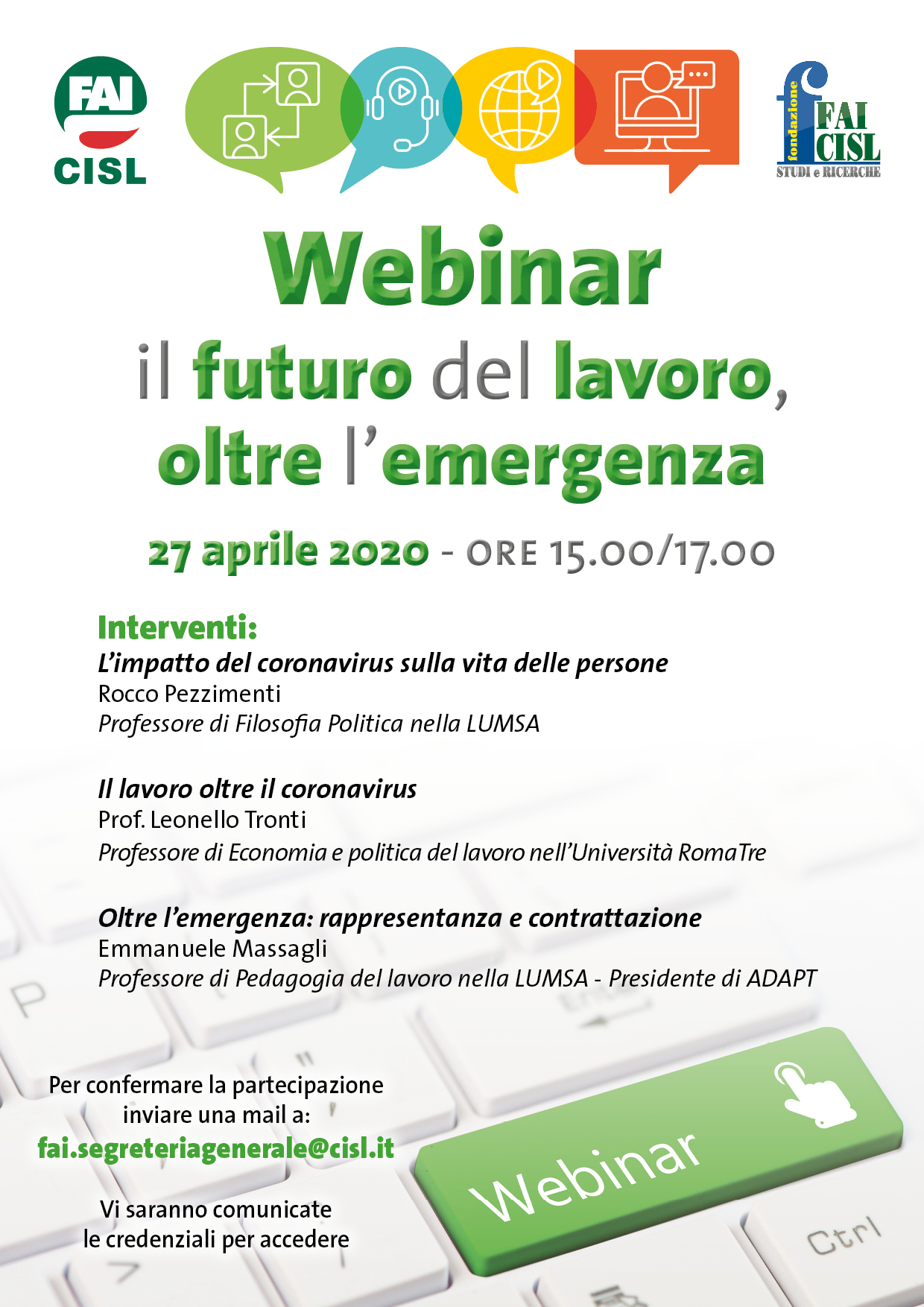 FAI
CISL

fondazione
FAI
CISL
STUDI e RICERCHE

Webinar
il futuro del lavoro, oltre l'emergenza

27 aprile 2020 - ORE 15.00/17.00

Interventi:
L'impatto del coronavirus sulla vita delle persone
Rocco Pezzimenti
Professore di Filosofia Politica nella LUMSA

Il lavoro oltre il coronavirus
Prof. Leonello Tronti
Professore di Economia e politica del lavoro nell'Università RomaTre

Oltre l'emergenza: rappresentanza e contrattazione
Emmanuele Massagli
Professore di Pedagogia del lavoro nella LUMSA - Presidente di ADAPT

Per confermare la partecipazione inviare una mail a:
fai.segreteriagenerale@cisl.it

Vi saranno comunicate le credenziali per accedere

P

Webinar

Ctrl